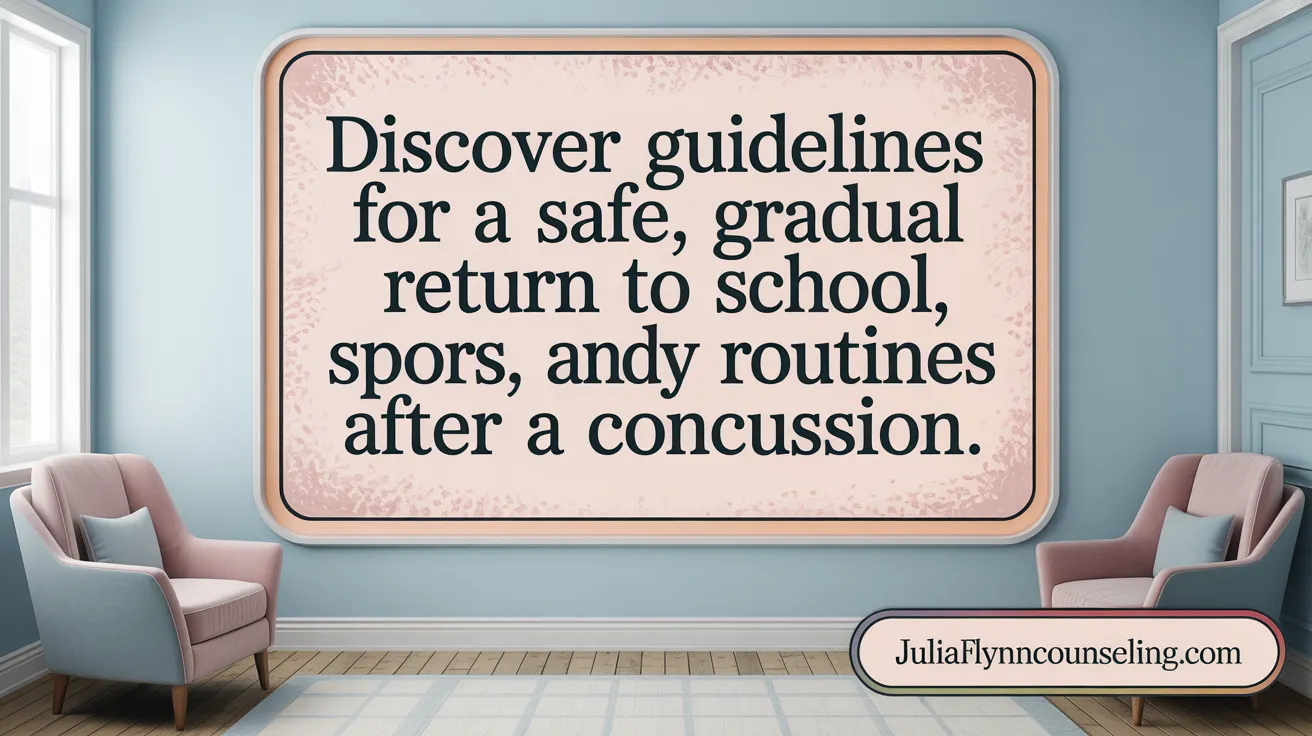 Discover guidelines for a safe, gradual return to school, spors, andy routines after a concussion.

JuliaFlynncounseling.com